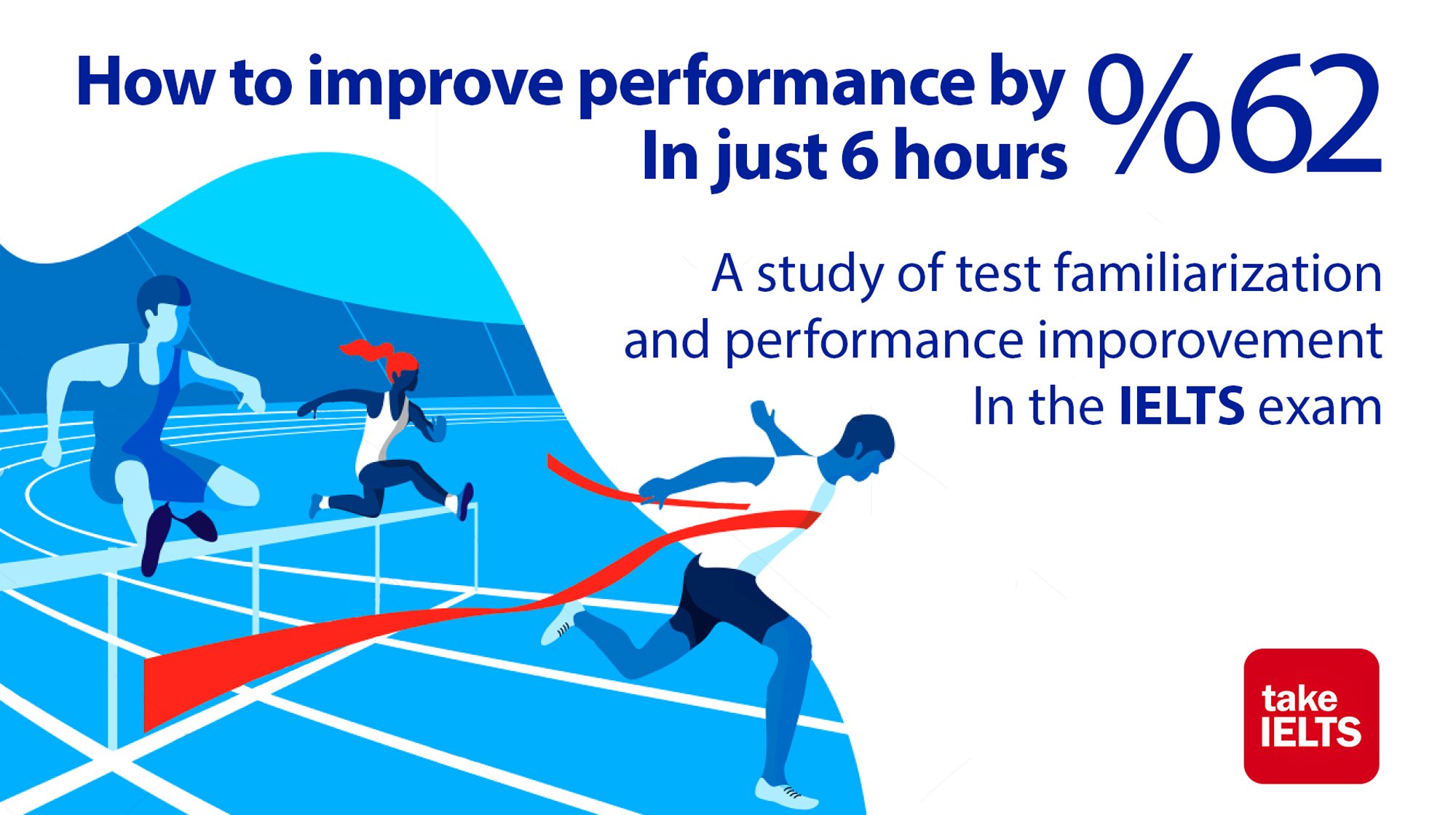 How to improve performance by %62
In just 6 hours

A study of test familiarization and performance imporovement In the IELTS exam

take IELTS